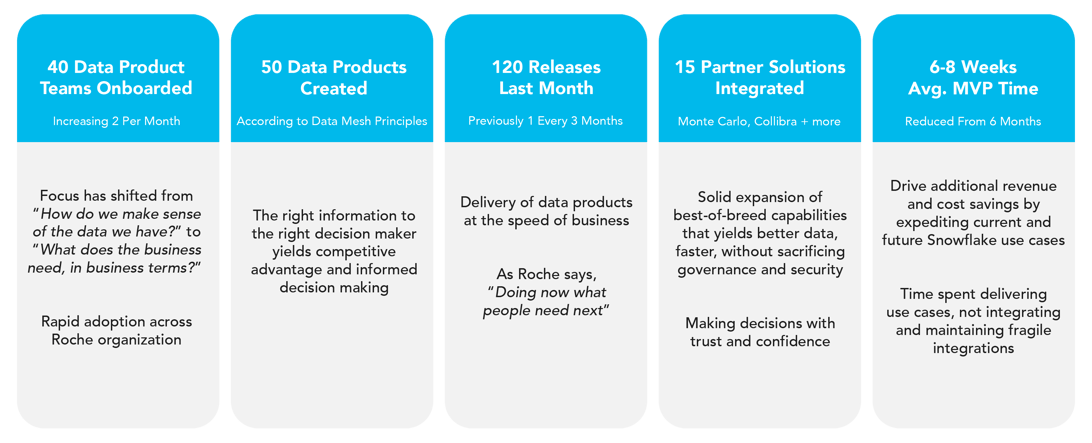 40 Data Product Teams Onboarded

Increasing 2 Per Month

Focus has shifted from "How do we make sense of the data we have?" to "What does the business need, in business terms?"

Rapid adoption across Roche organization

50 Data Products Created

According to Data Mesh Principles

The right information to the right decision maker yields competitive advantage and informed decision making

120 Releases Last Month

Previously 1 Every 3 Months

Delivery of data products at the speed of business

As Roche says, "Doing now what people need next"

15 Partner Solutions Integrated

Monte Carlo, Collibra + more

Solid expansion of best-of-breed capabilities that yields better data, faster, without sacrificing governance and security

Making decisions with trust and confidence

6-8 Weeks Avg. MVP Time

Reduced From 6 Months

Drive additional revenue and cost savings by expediting current and future Snowflake use cases

Time spent delivering use cases, not integrating and maintaining fragile integrations